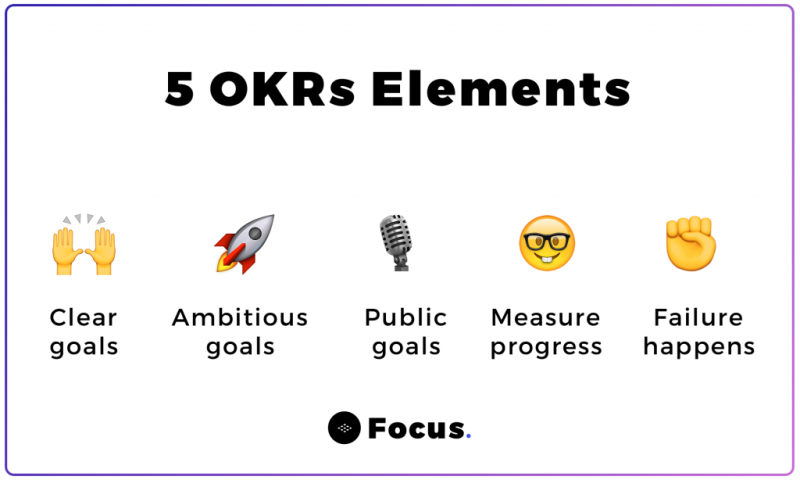 5 OKRs Elements

Clear goals

Ambitious goals

Public goals

Measure progress

Failure happens

Focus.